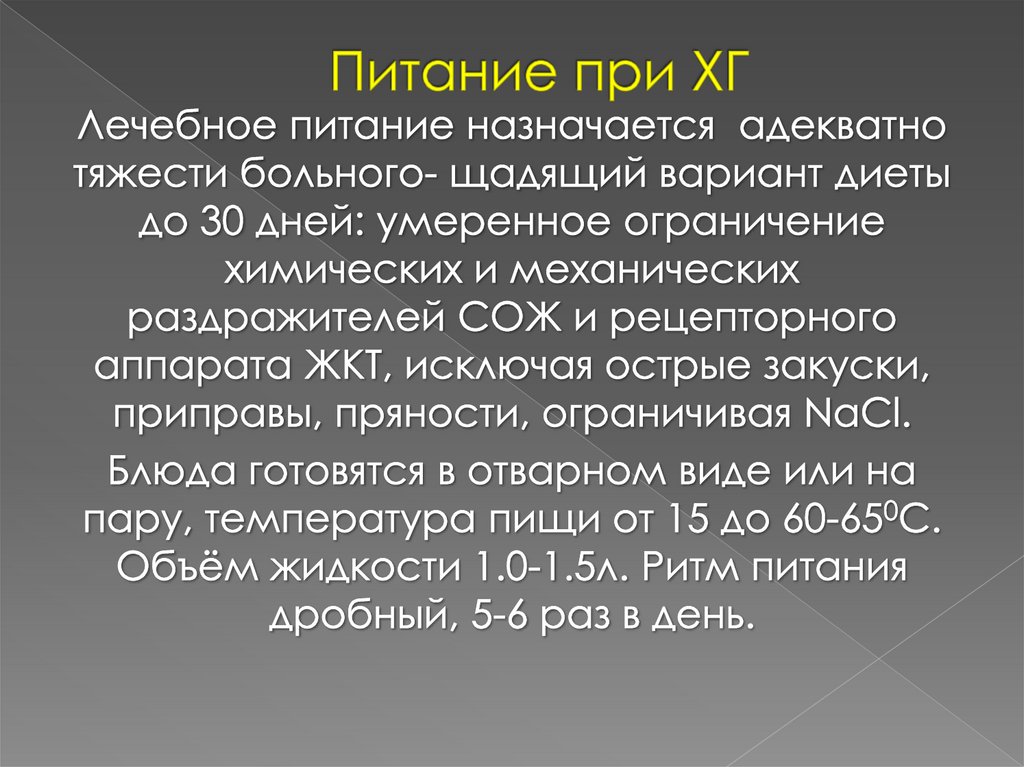 Питание при ХГ

Лечебное питание назначается адекватно тяжести больного- щадящий вариант диеты до 30 дней: умеренное ограничение химических и механических раздражителей СОЖ и рецепторного аппарата ЖКТ, исключая острые закуски, приправы, пряности, ограничивая NaCl.

Блюда готовятся в отварном виде или на пару, температура пищи от 15 до 60-65$^0$С. Объём жидкости 1.0-1.5л. Ритм питания дробный, 5-6 раз в день.